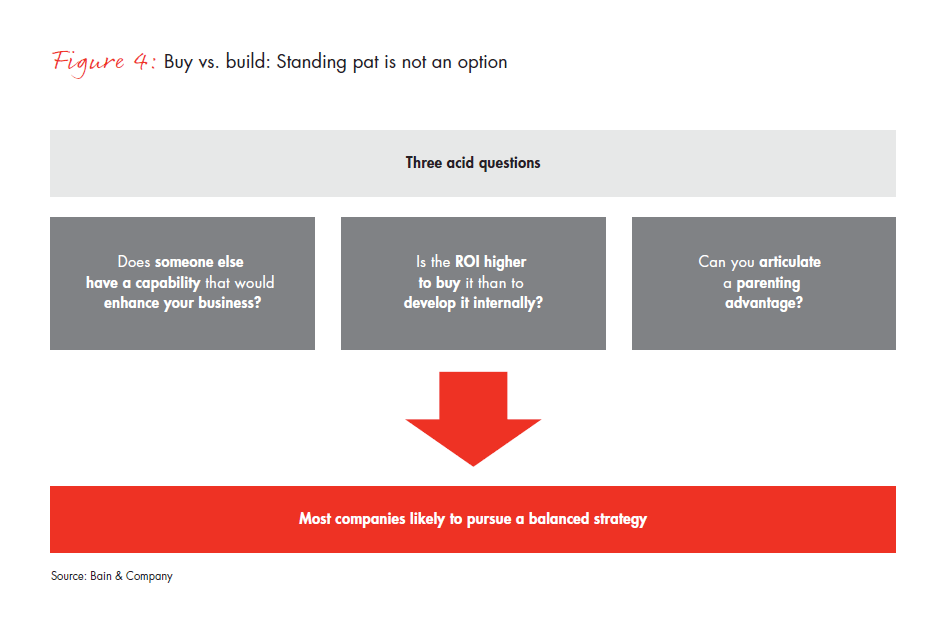 Figure 4: Buy vs. build: Standing pat is not an option

Three acid questions

Does someone else have a capability that would enhance your business?

Is the ROI higher to buy it than to develop it internally?

Can you articulate a parenting advantage?

Most companies likely to pursue a balanced strategy

Source: Bain & Company